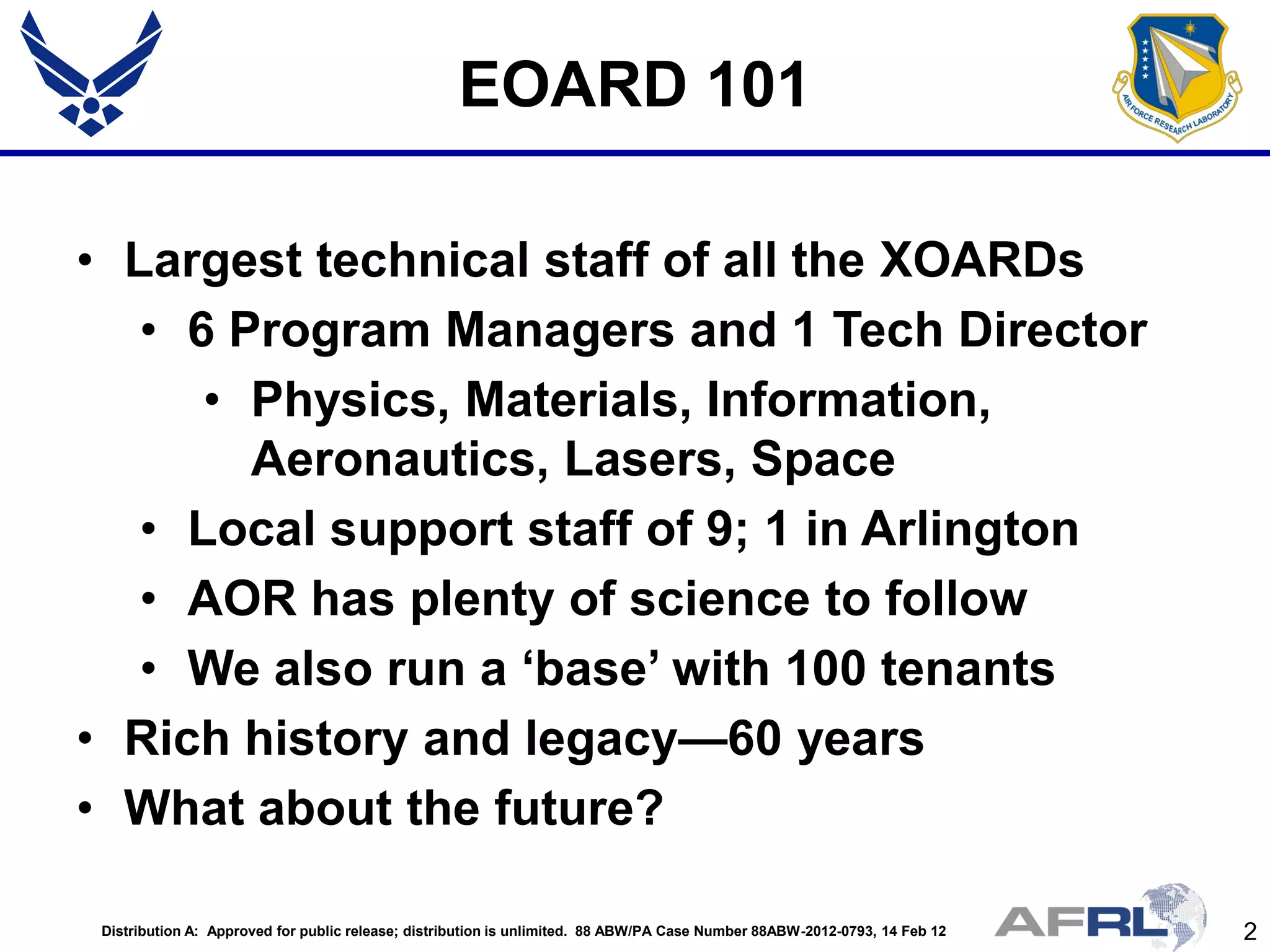 EOARD 101

AIR FORCE RESEARCH LABORATORY

• Largest technical staff of all the XOARDs
  • 6 Program Managers and 1 Tech Director
    • Physics, Materials, Information, Aeronautics, Lasers, Space
  • Local support staff of 9; 1 in Arlington
  • AOR has plenty of science to follow
  • We also run a ‘base’ with 100 tenants
• Rich history and legacy—60 years
• What about the future?

Distribution A: Approved for public release; distribution is unlimited. 88 ABW/PA Case Number 88ABW-2012-0793, 14 Feb 12

AFRL

2